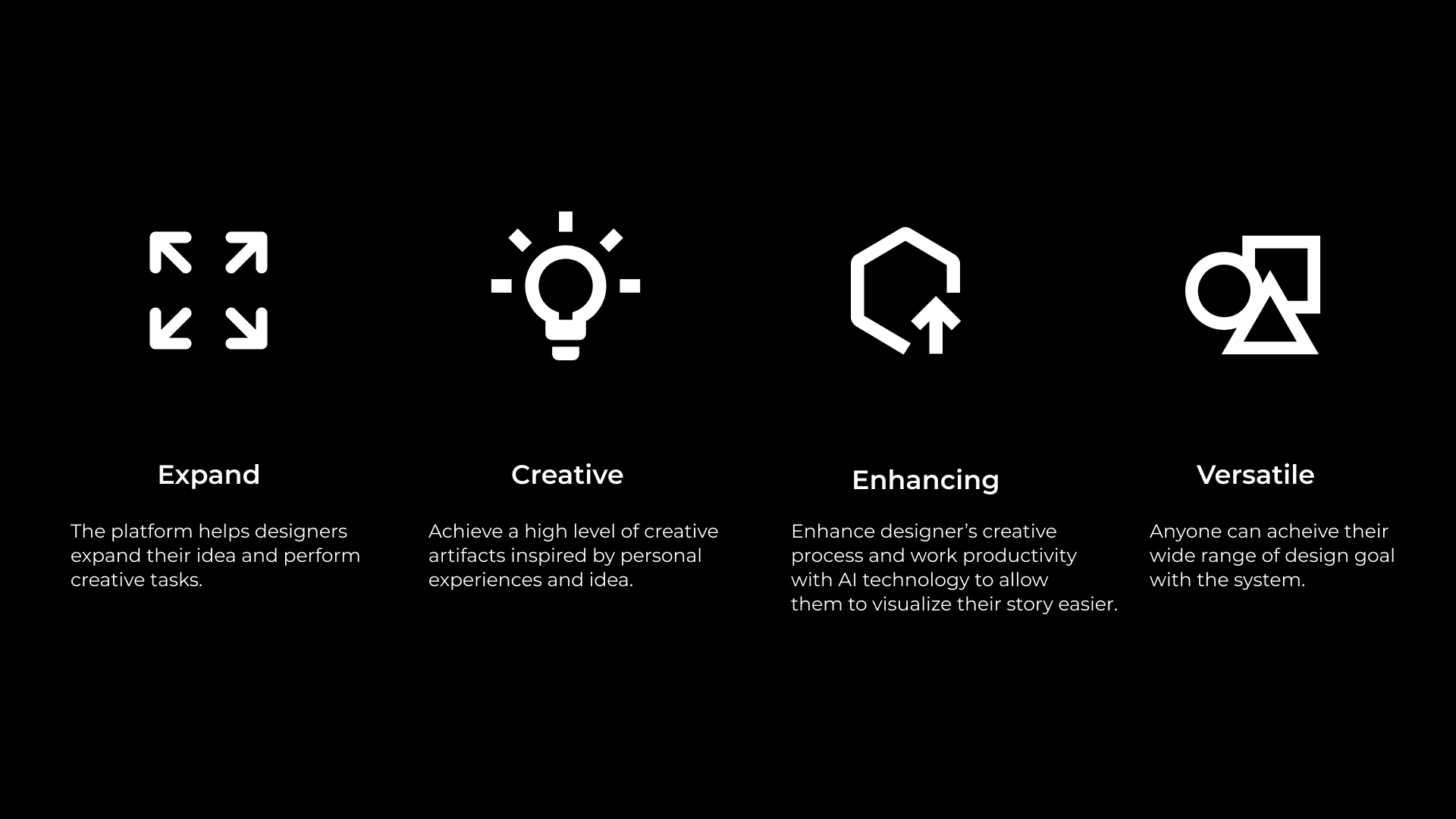 Expand

The platform helps designers expand their idea and perform creative tasks.

Creative

Achieve a high level of creative artifacts inspired by personal experiences and idea.

Enhancing

Enhance designer's creative process and work productivity with AI technology to allow them to visualize their story easier.

Versatile

Anyone can acheive their wide range of design goal with the system.